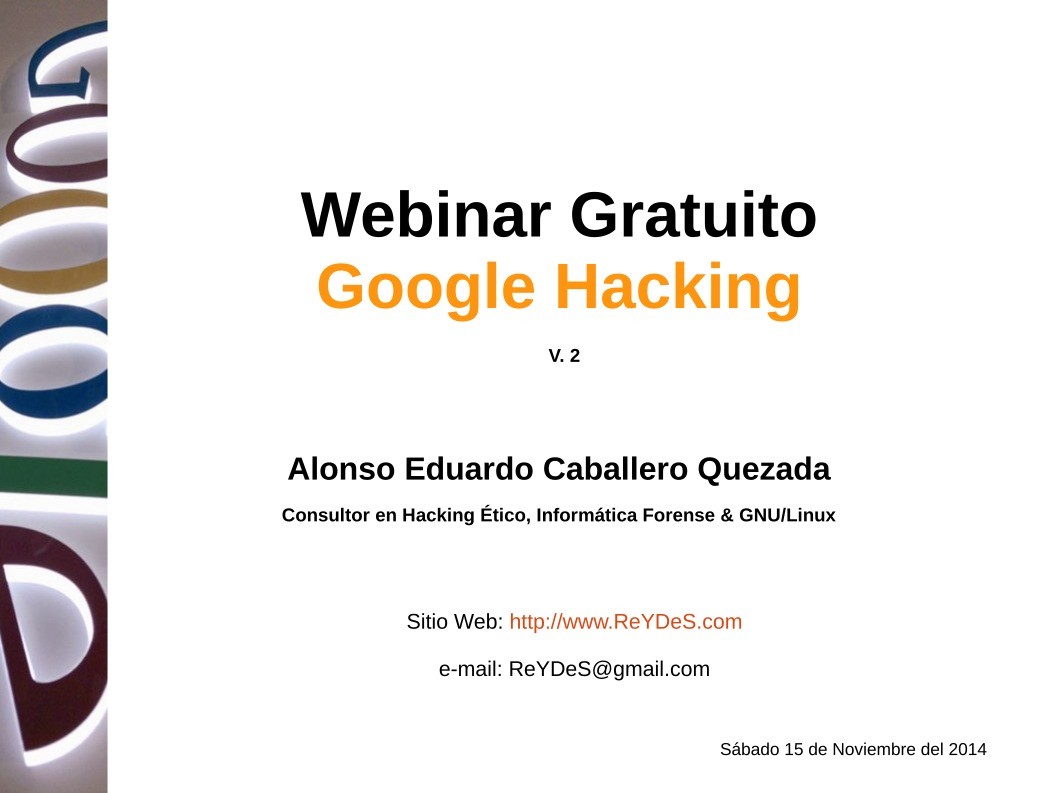 Webinar Gratuito
Google Hacking

V. 2

Alonso Eduardo Caballero Quezada

Consultor en Hacking Ético, Informática Forense & GNU/Linux

Sitio Web: http://www.ReYDeS.com

e-mail: ReYDeS@gmail.com

Sábado 15 de Noviembre del 2014